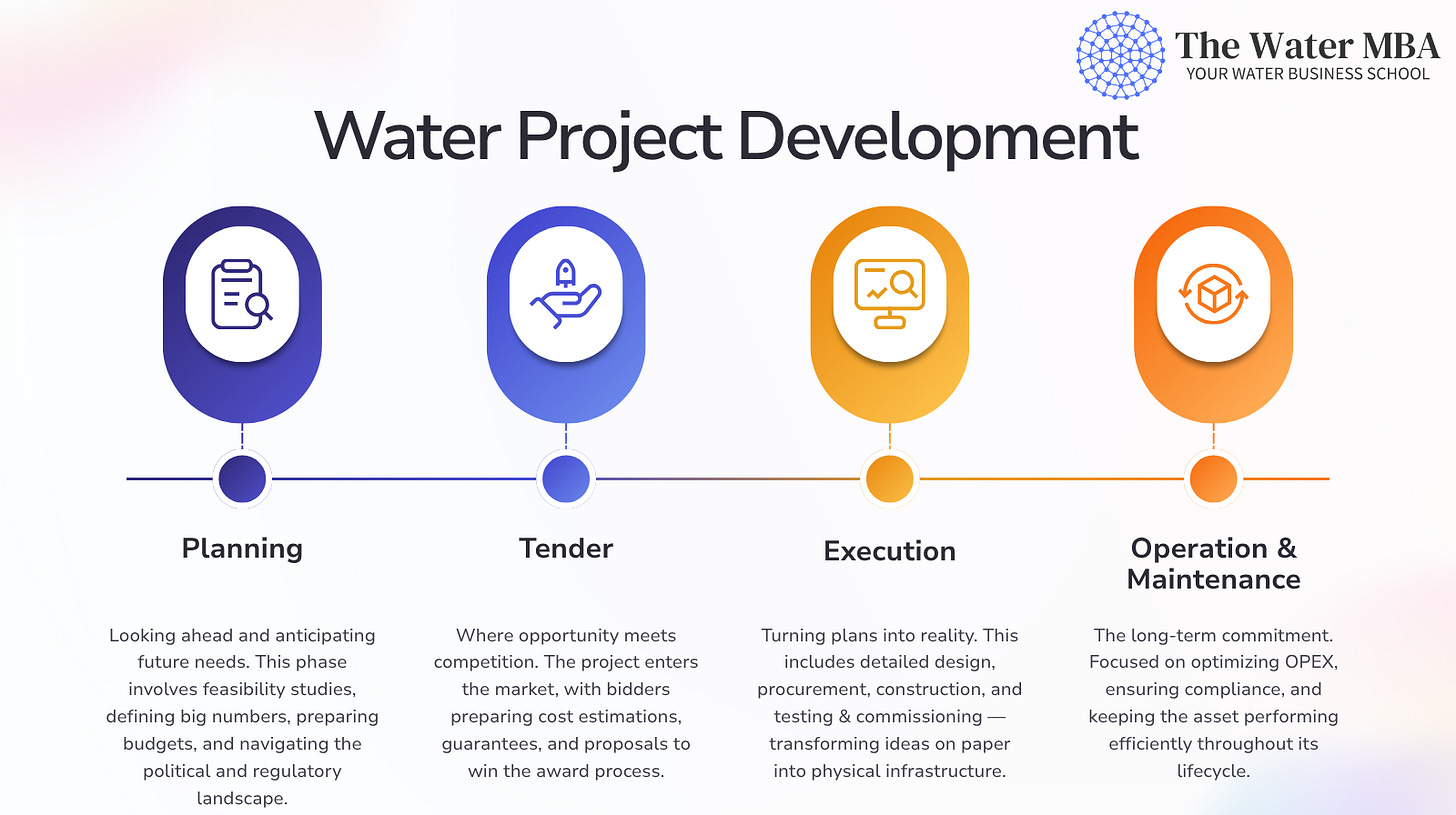 The Water MBA
YOUR WATER BUSINESS SCHOOL

Water Project Development

Planning

Looking ahead and anticipating future needs. This phase involves feasibility studies, defining big numbers, preparing budgets, and navigating the political and regulatory landscape.

Tender

Where opportunity meets competition. The project enters the market, with bidders preparing cost estimations, guarantees, and proposals to win the award process.

Execution

Turning plans into reality. This includes detailed design, procurement, construction, and testing & commissioning — transforming ideas on paper into physical infrastructure.

Operation & Maintenance

The long-term commitment. Focused on optimizing OPEX, ensuring compliance, and keeping the asset performing efficiently throughout its lifecycle.